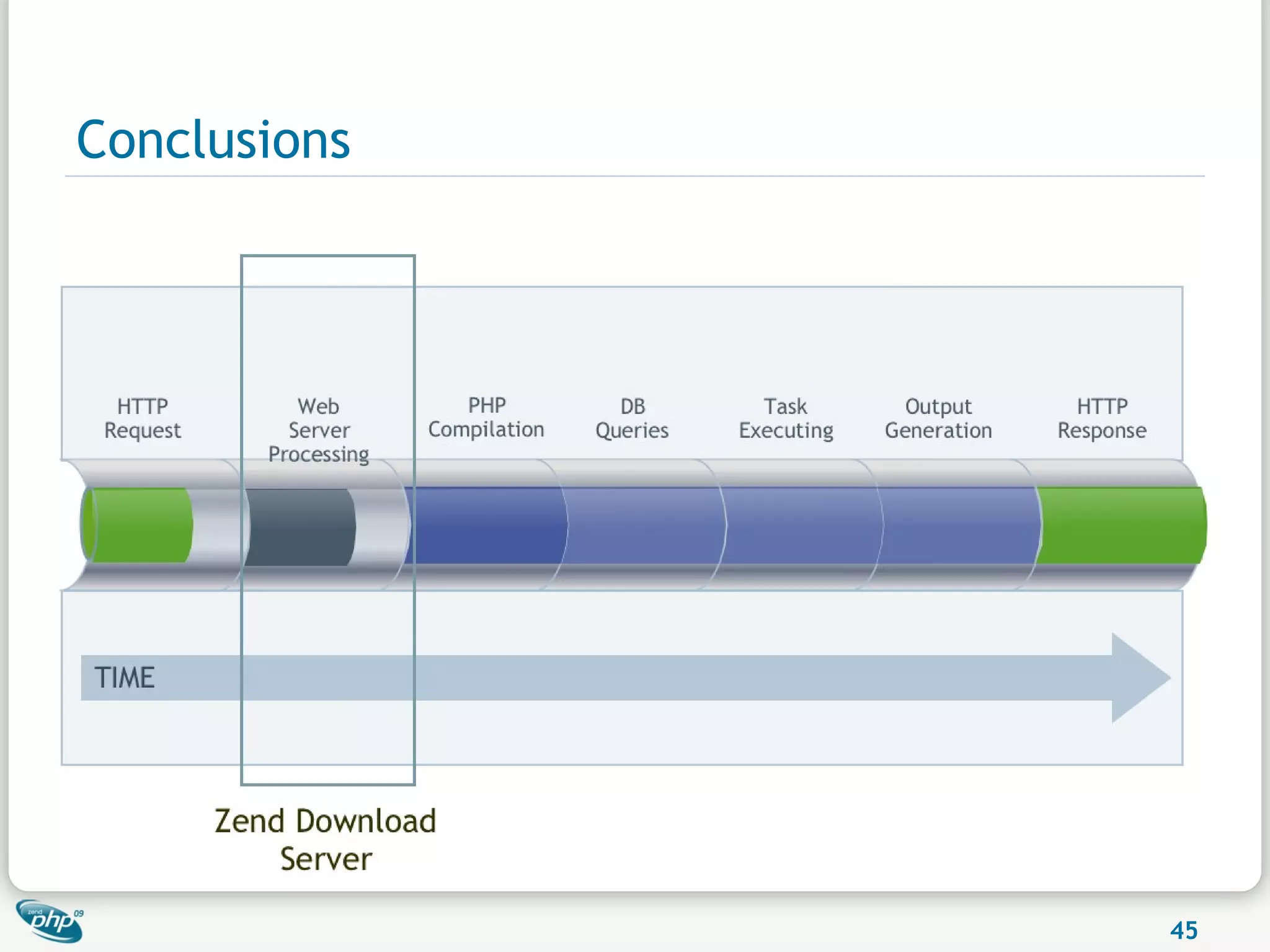 Conclusions

HTTP Request

Web Server Processing

PHP Compilation

DB Queries

Task Executing

Output Generation

HTTP Response

TIME

Zend Download Server

zend php 09

45